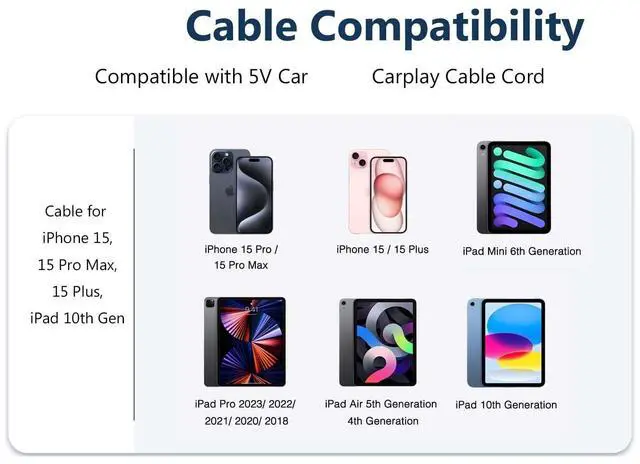 Cable Compatibility

Compatible with 5V Car Carplay Cable Cord

Cable for iPhone 15, 15 Pro Max, 15 Plus, iPad 10th Gen

iPhone 15 Pro / 15 Pro Max

iPhone 15 / 15 Plus

iPad Mini 6th Generation

9:41

iPad Pro 2023/ 2022/ 2021/ 2020/ 2018

iPad Air 5th Generation 4th Generation

iPad 10th Generation